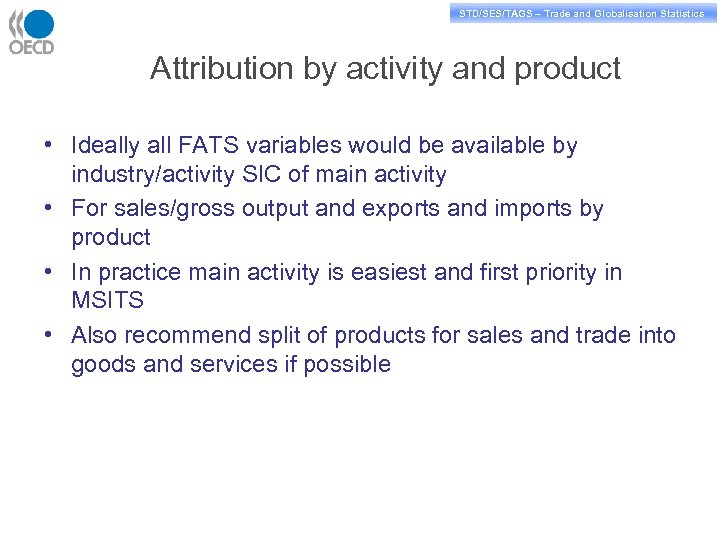 OECD

STD/SES/TAGS – Trade and Globalisation Statistics

Attribution by activity and product

• Ideally all FATS variables would be available by industry/activity SIC of main activity
• For sales/gross output and exports and imports by product
• In practice main activity is easiest and first priority in MSITS
• Also recommend split of products for sales and trade into goods and services if possible